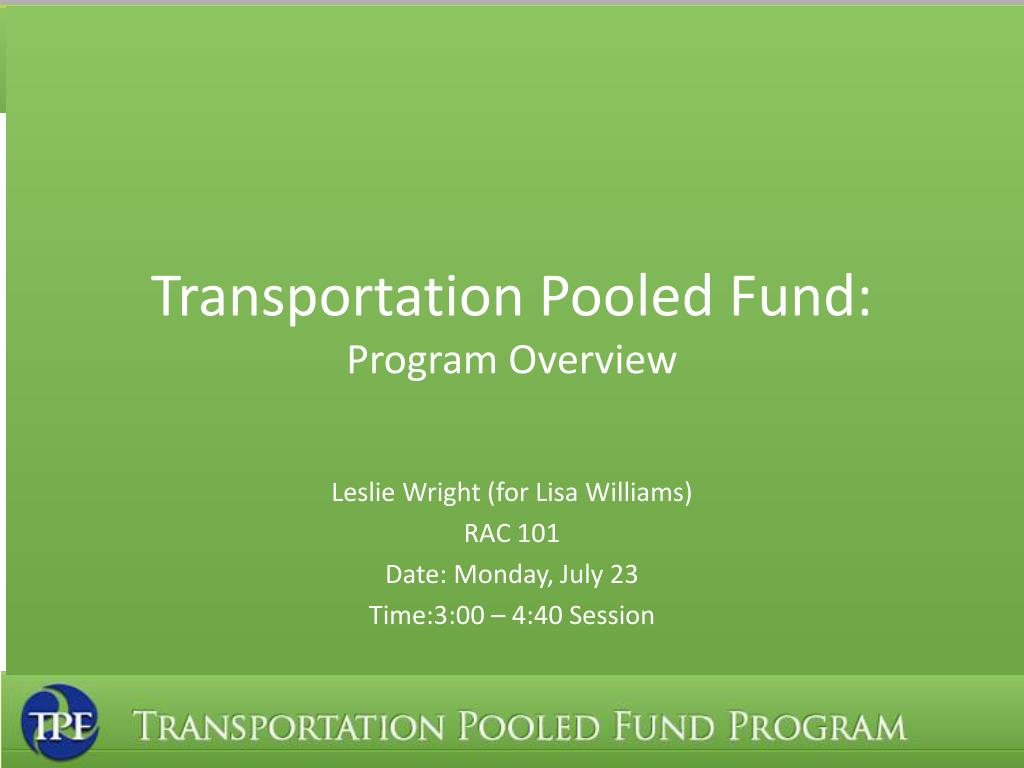 Transportation Pooled Fund:
Program Overview

Leslie Wright (for Lisa Williams)
RAC 101
Date: Monday, July 23
Time:3:00 – 4:40 Session

TPF TRANSPORTATION POOLED FUND PROGRAM